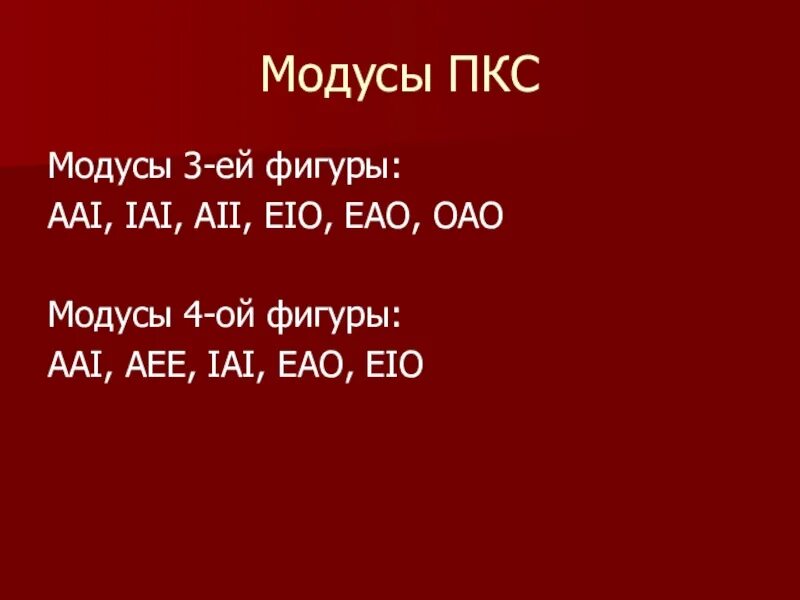 Модусы ПКС

Модусы 3-ей фигуры:
AAI, IAI, AII, EIO, EAO, OAO

Модусы 4-ой фигуры:
AAI, AEE, IAI, EAO, EIO